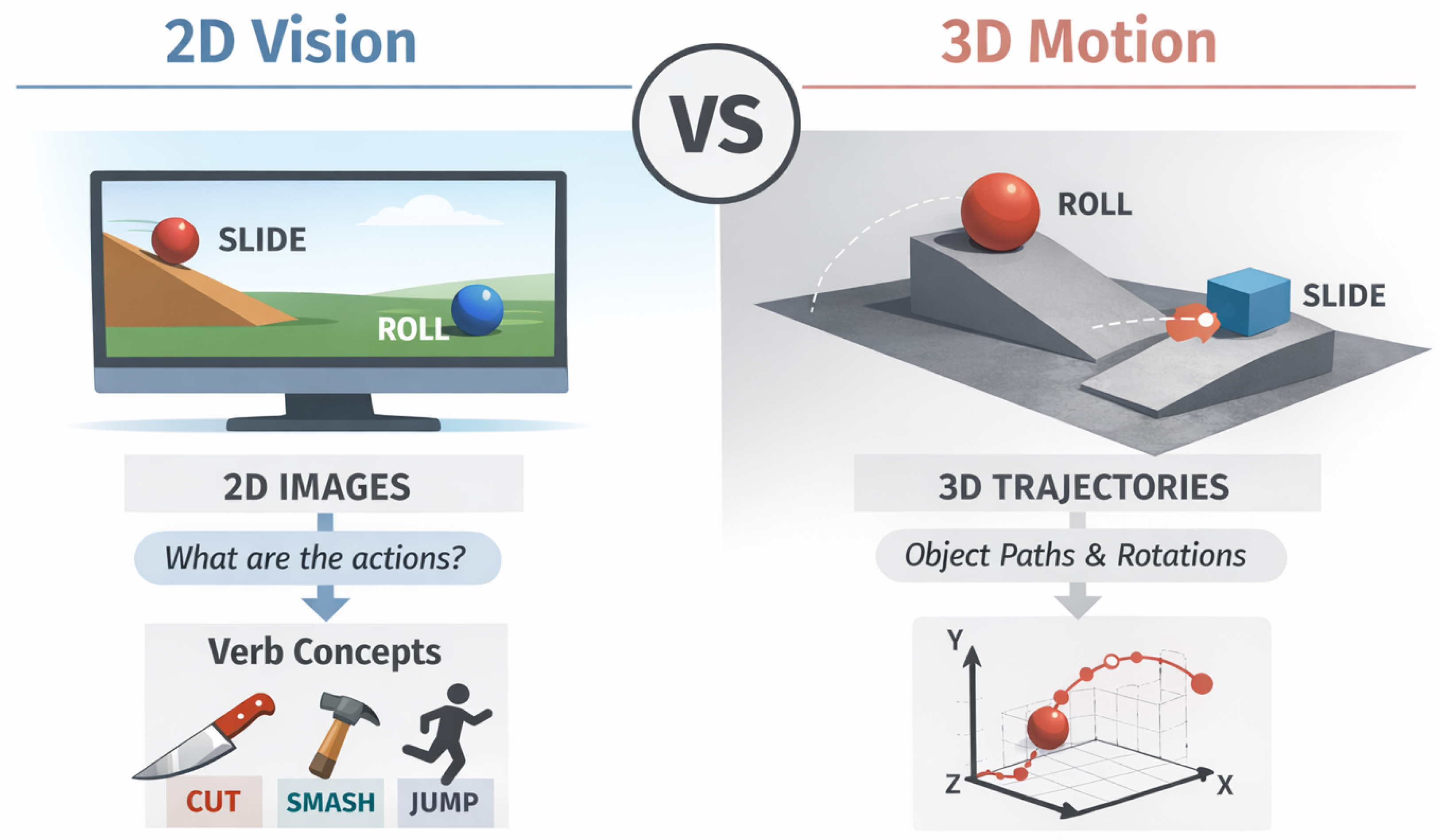 2D Vision

VS

3D Motion

SLIDE

ROLL

2D IMAGES

What are the actions?

Verb Concepts

CUT

SMASH

JUMP

ROLL

SLIDE

3D TRAJECTORIES

Object Paths & Rotations

Y

Z

X